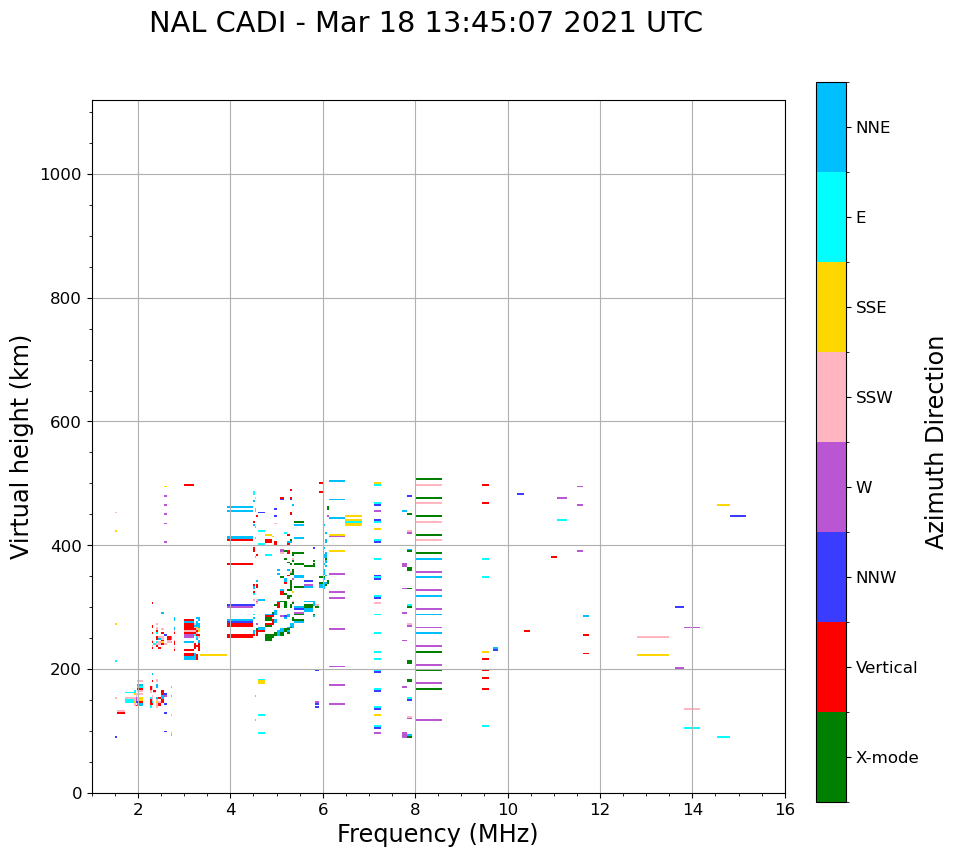 NAL CADI - Mar 18 13:45:07 2021 UTC

Virtual height (km)

1000
800
600
400
200
0

2
4
6
8
10
12
14
16

Frequency (MHz)

NNE
E
SSE
SSW
W
NNW
Vertical
X-mode

Azimuth Direction